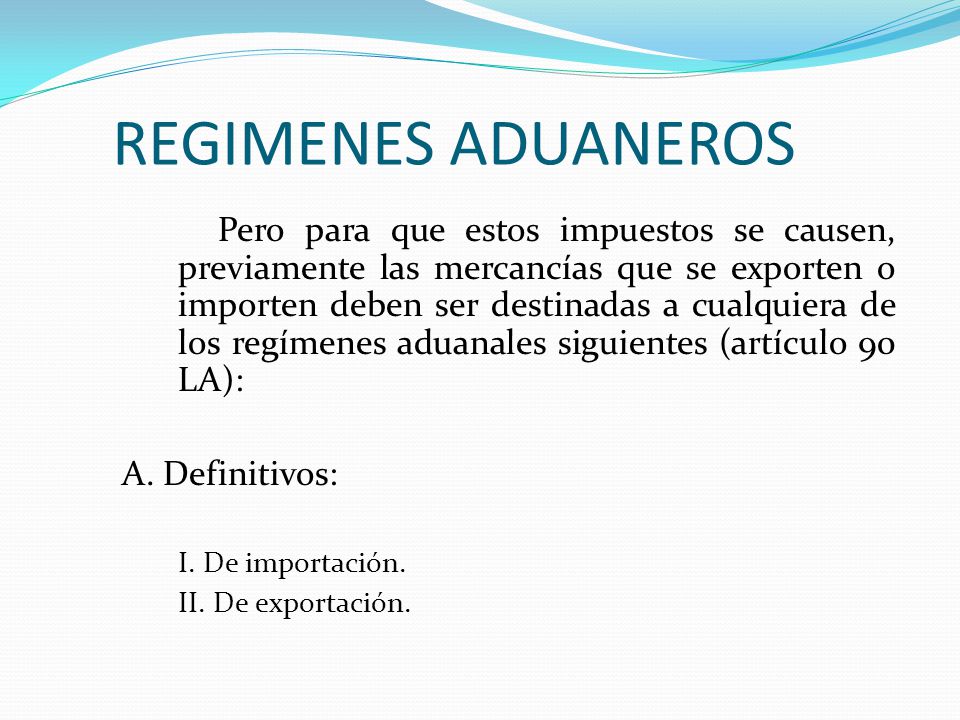 REGIMENES ADUANEROS

Pero para que estos impuestos se causen, previamente las mercancías que se exporten o importen deben ser destinadas a cualquiera de los regímenes aduanales siguientes (artículo 90 LA):

A. Definitivos:

I. De importación.

II. De exportación.